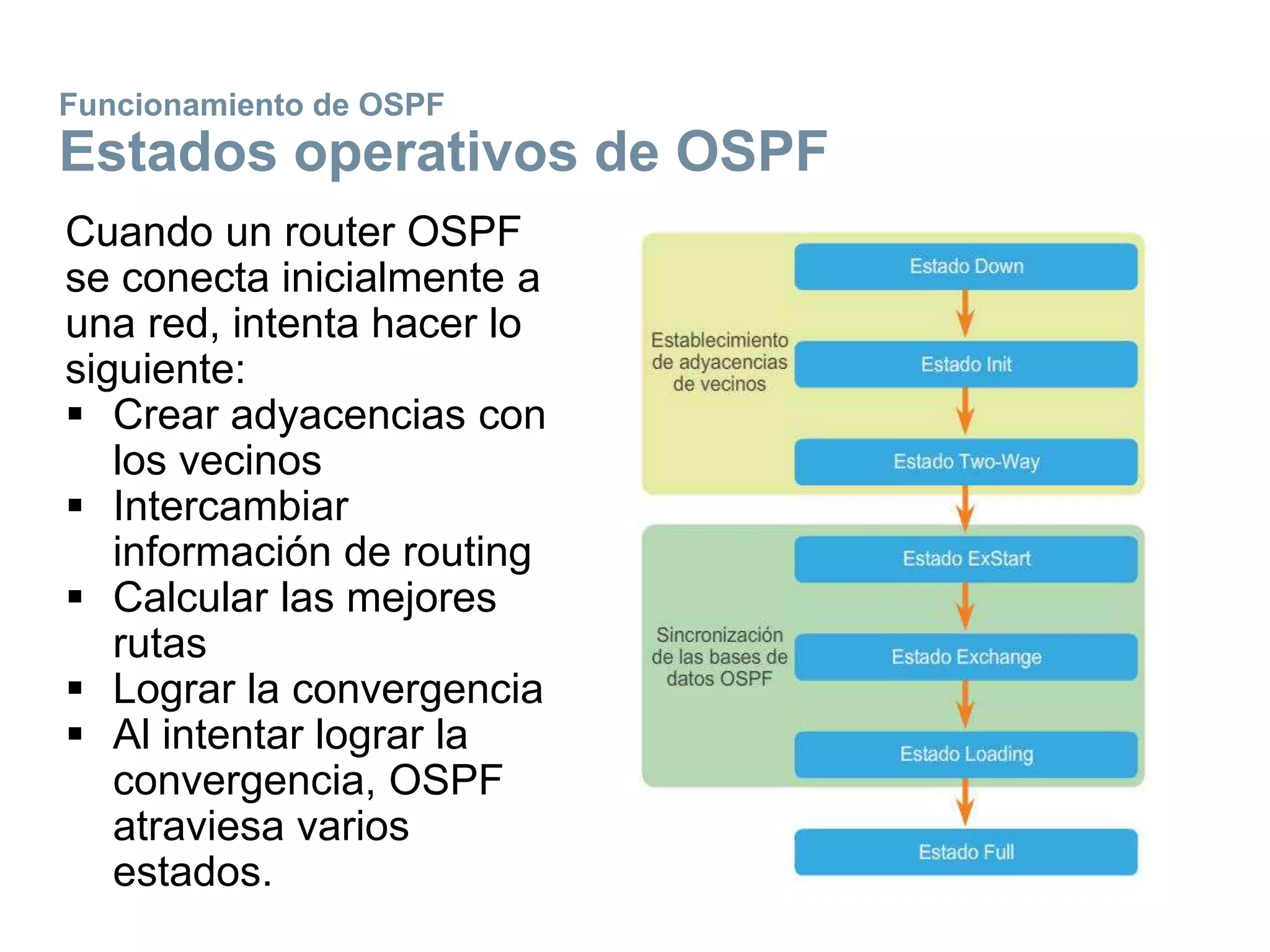 Funcionamiento de OSPF
Estados operativos de OSPF

Cuando un router OSPF se conecta inicialmente a una red, intenta hacer lo siguiente:
▪ Crear adyacencias con los vecinos
▪ Intercambiar información de routing
▪ Calcular las mejores rutas
▪ Lograr la convergencia
▪ Al intentar lograr la convergencia, OSPF atraviesa varios estados.

Establecimiento de adyacencias de vecinos
Estado Down
Estado Init
Estado Two-Way

Sincronización de las bases de datos OSPF
Estado ExStart
Estado Exchange
Estado Loading

Estado Full